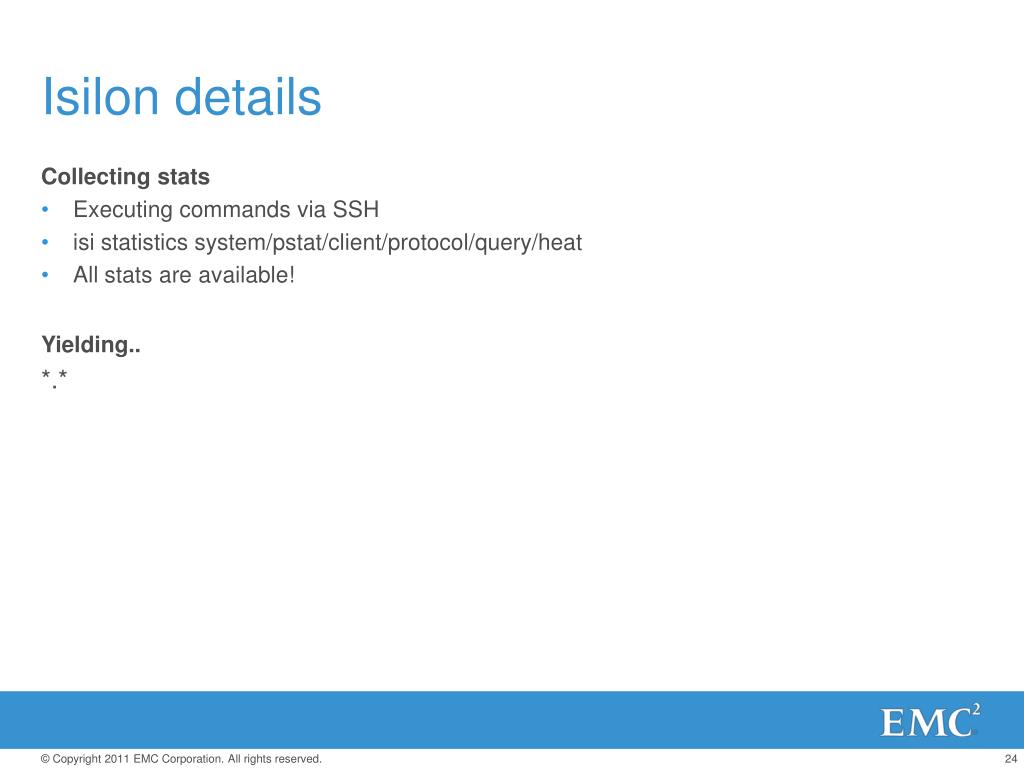 Isilon details

Collecting stats
• Executing commands via SSH
• isi statistics system/pstat/client/protocol/query/heat
• All stats are available!

Yielding..
*.*

EMC$^2$

© Copyright 2011 EMC Corporation. All rights reserved.

24